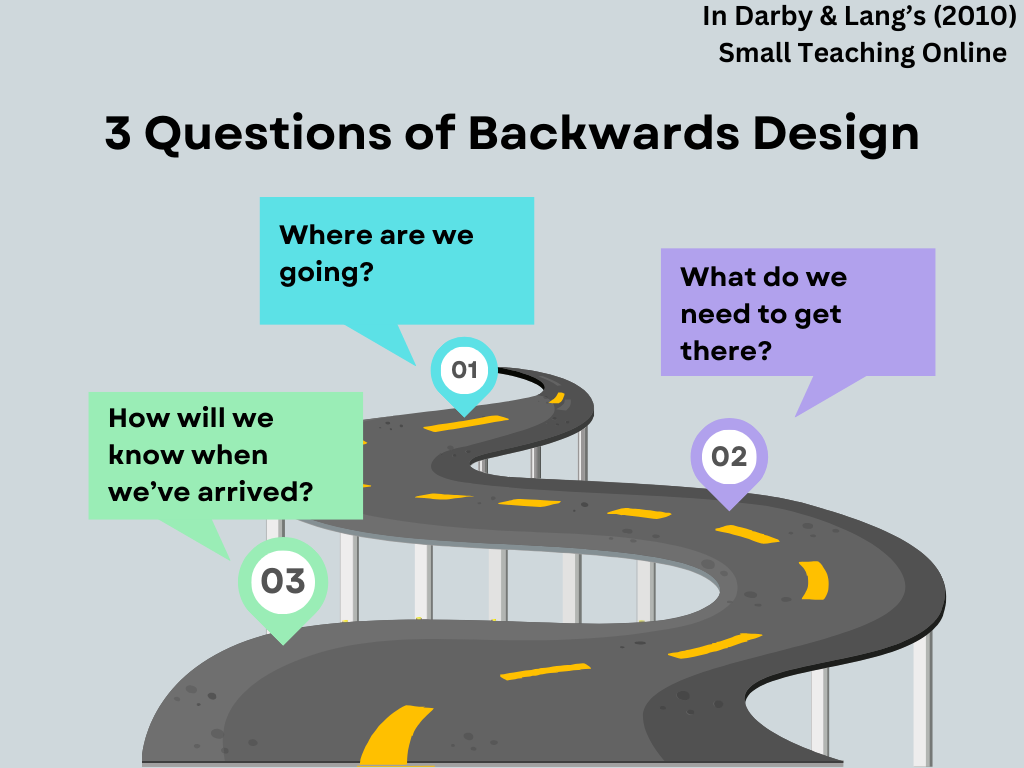 In Darby & Lang's (2010)
Small Teaching Online

3 Questions of Backwards Design

Where are we going?

01

What do we need to get there?

02

How will we know when we've arrived?

03